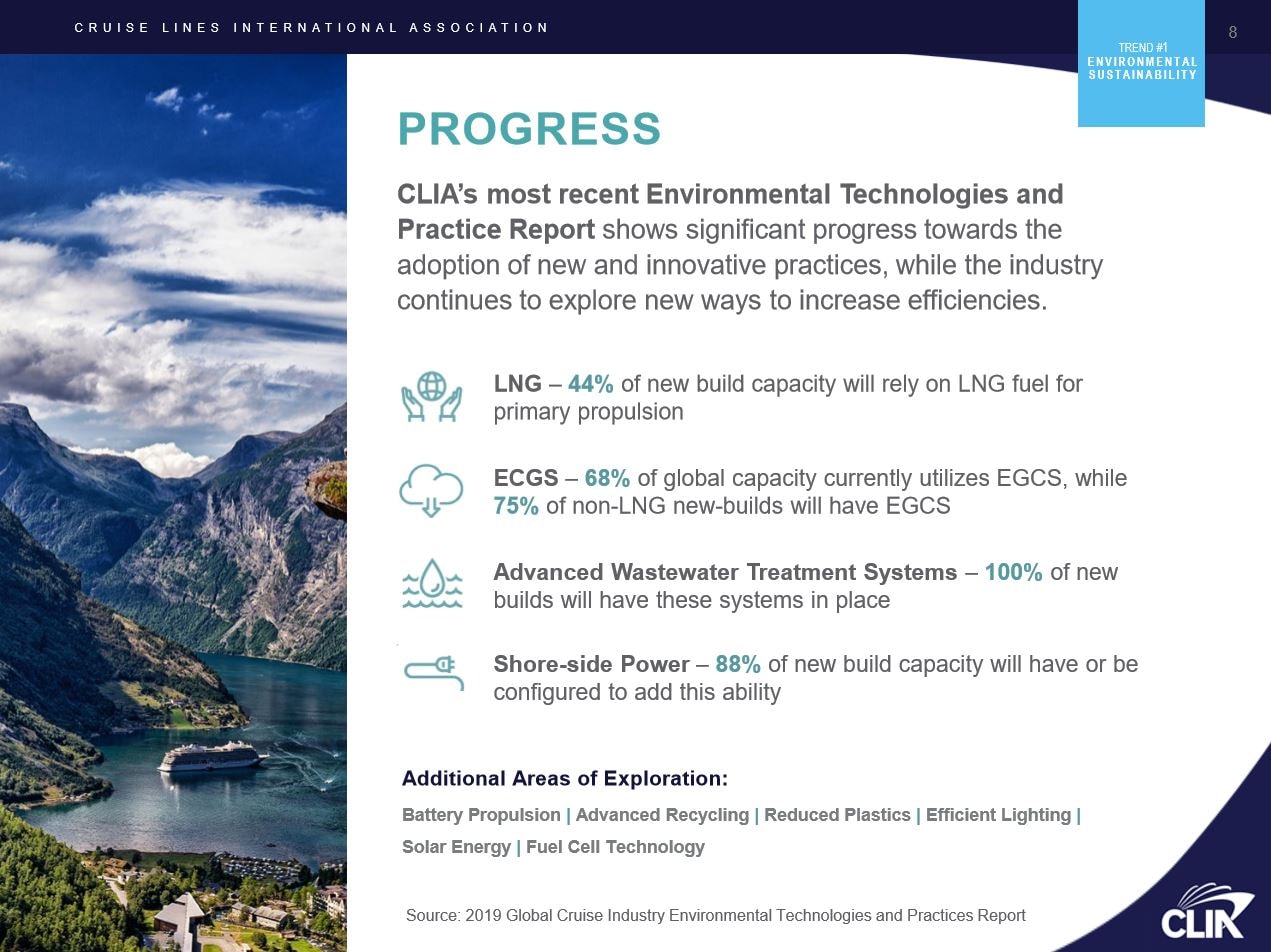 CRUISE LINES INTERNATIONAL ASSOCIATION

TREND #1
ENVIRONMENTAL SUSTAINABILITY

8

PROGRESS

CLIA's most recent Environmental Technologies and Practice Report shows significant progress towards the adoption of new and innovative practices, while the industry continues to explore new ways to increase efficiencies.

LNG – 44% of new build capacity will rely on LNG fuel for primary propulsion

ECGS – 68% of global capacity currently utilizes EGCS, while 75% of non-LNG new-builds will have EGCS

Advanced Wastewater Treatment Systems – 100% of new builds will have these systems in place

Shore-side Power – 88% of new build capacity will have or be configured to add this ability

Additional Areas of Exploration:

Battery Propulsion | Advanced Recycling | Reduced Plastics | Efficient Lighting | Solar Energy | Fuel Cell Technology

Source: 2019 Global Cruise Industry Environmental Technologies and Practices Report

CLIA